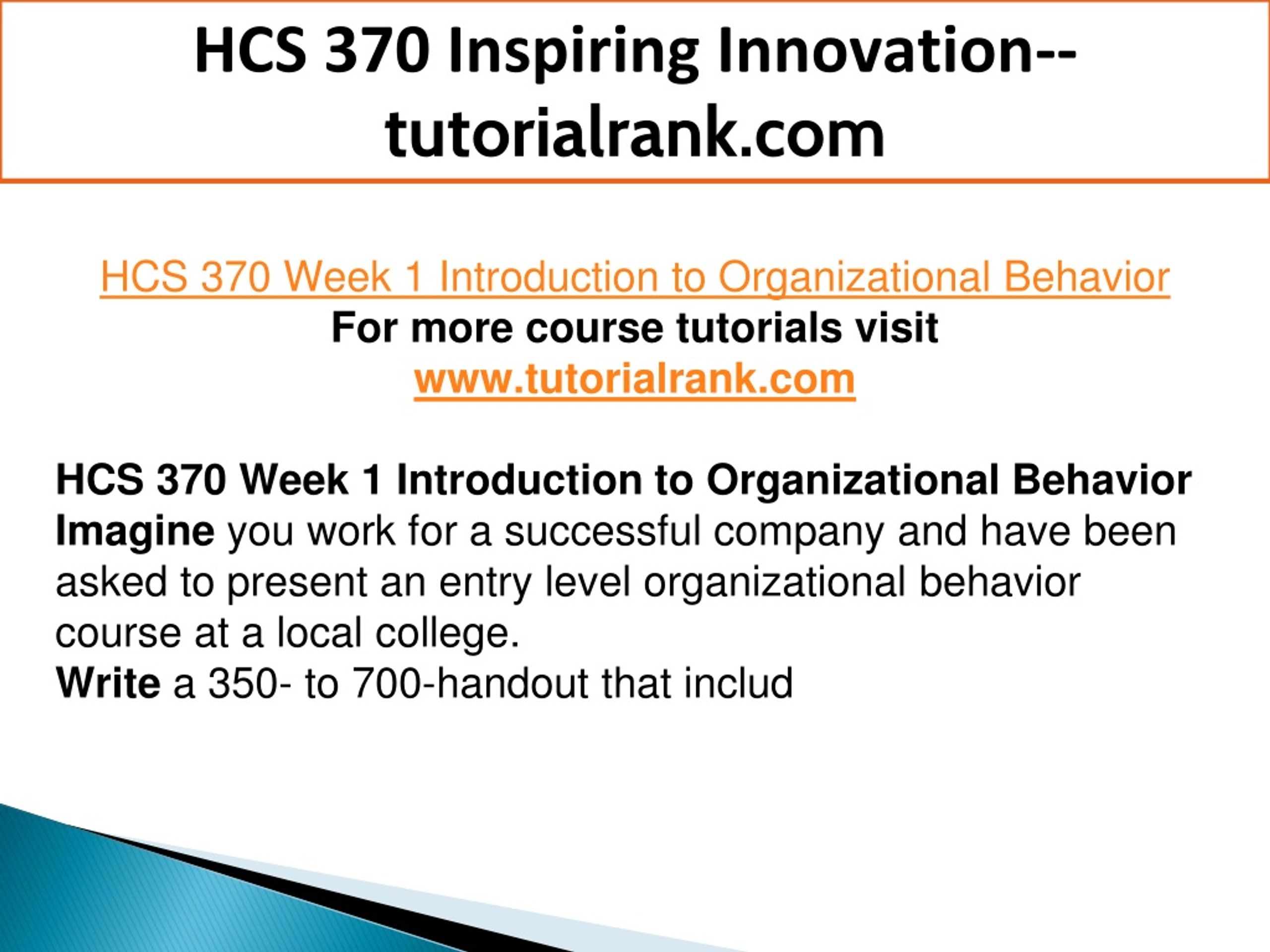 HCS 370 Inspiring Innovation--tutorialrank.com

HCS 370 Week 1 Introduction to Organizational Behavior
For more course tutorials visit
www.tutorialrank.com

HCS 370 Week 1 Introduction to Organizational Behavior
Imagine you work for a successful company and have been asked to present an entry level organizational behavior course at a local college.
Write a 350- to 700-handout that includ